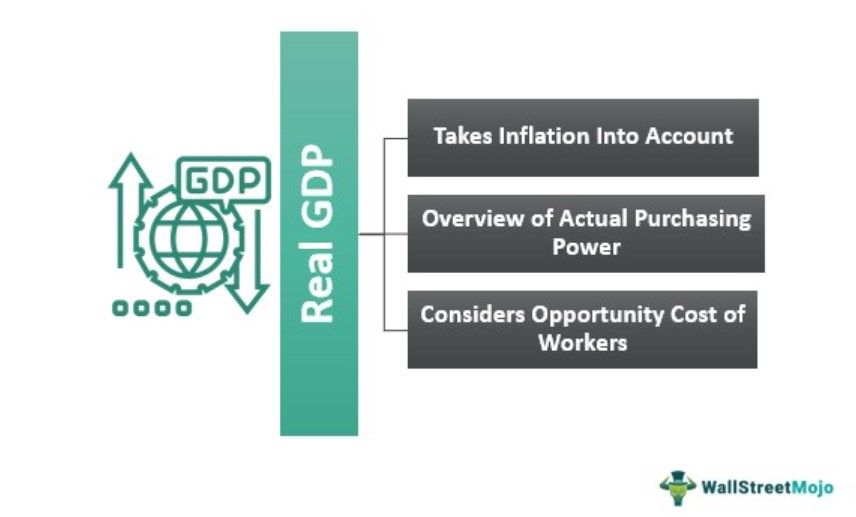 GDP

Real GDP

Takes Inflation Into Account

Overview of Actual Purchasing Power

Considers Opportunity Cost of Workers

WallStreetMojo